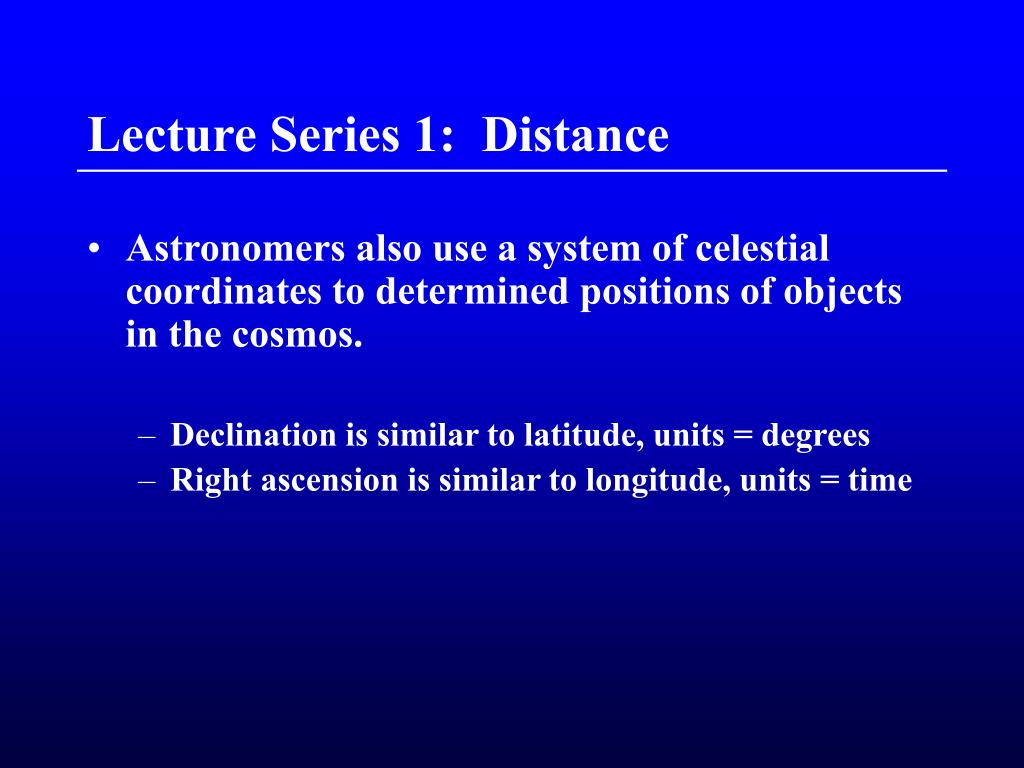 Lecture Series 1: Distance

• Astronomers also use a system of celestial coordinates to determined positions of objects in the cosmos.

– Declination is similar to latitude, units = degrees
– Right ascension is similar to longitude, units = time